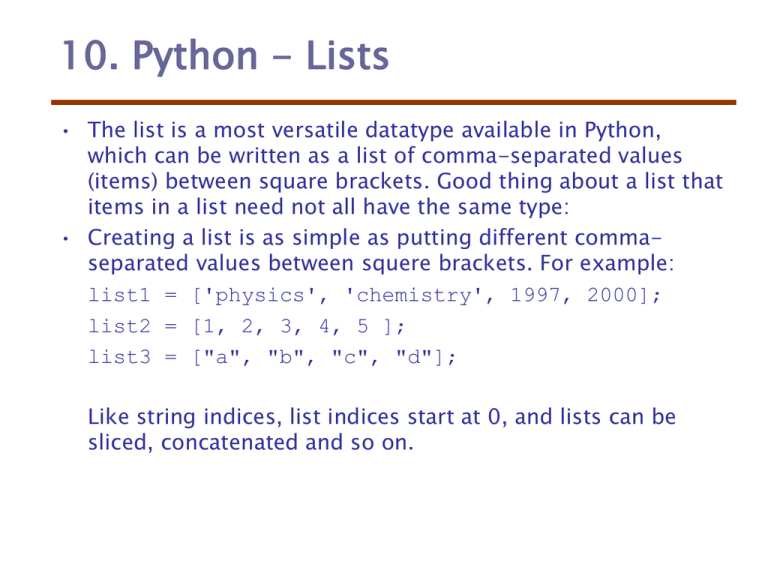 10. Python - Lists

• The list is a most versatile datatype available in Python, which can be written as a list of comma-separated values (items) between square brackets. Good thing about a list that items in a list need not all have the same type:

• Creating a list is as simple as putting different comma-separated values between squere brackets. For example:

list1 = ['physics', 'chemistry', 1997, 2000];
list2 = [1, 2, 3, 4, 5 ];
list3 = ["a", "b", "c", "d"];

Like string indices, list indices start at 0, and lists can be sliced, concatenated and so on.